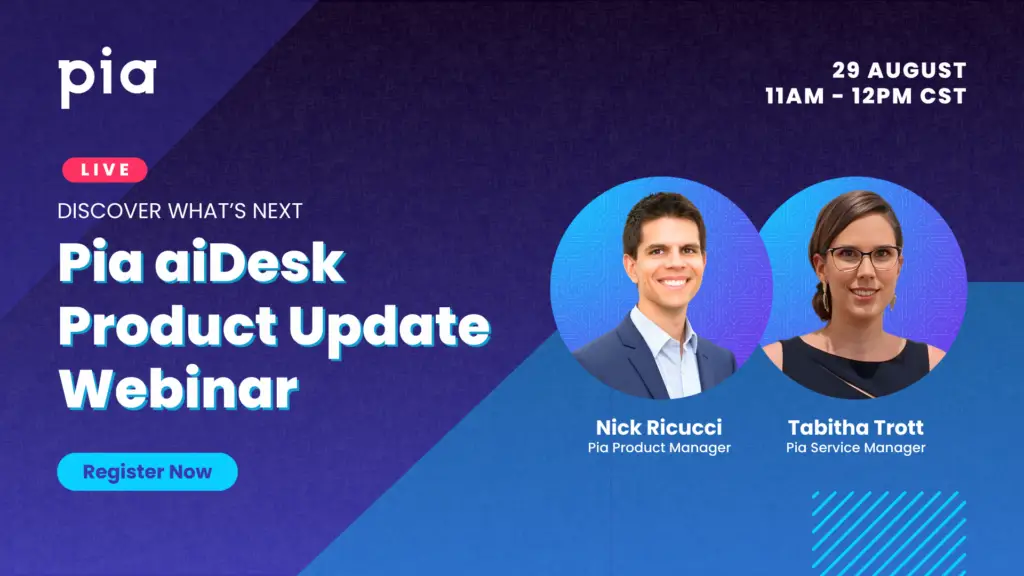 pia

29 AUGUST
11AM - 12PM CST

LIVE

DISCOVER WHAT'S NEXT

Pia aiDesk Product Update Webinar

Register Now

Nick Ricucci
Pia Product Manager

Tabitha Trott
Pia Service Manager